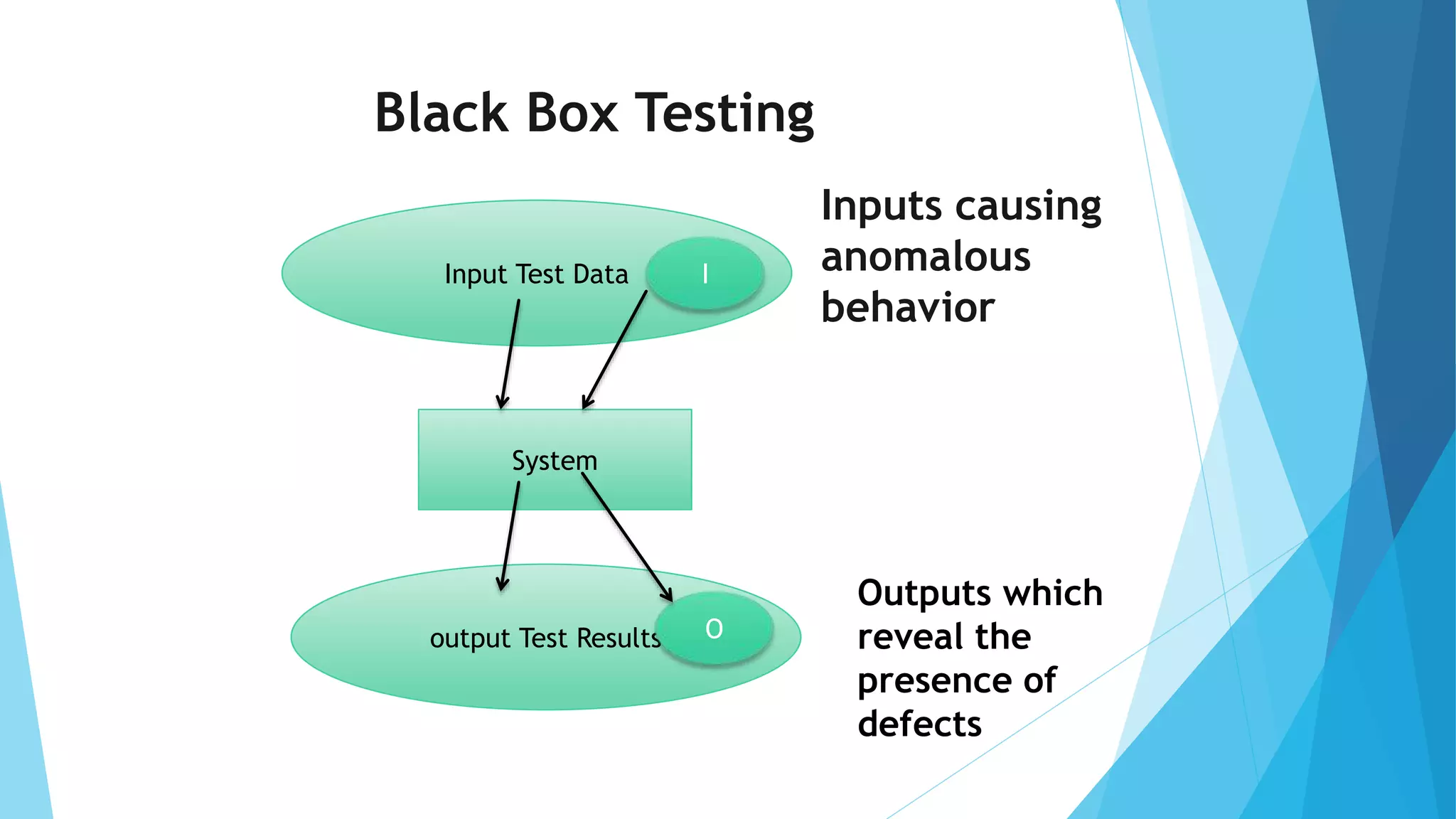 Black Box Testing

Input Test Data

I

Inputs causing anomalous behavior

System

output Test Results

O

Outputs which reveal the presence of defects